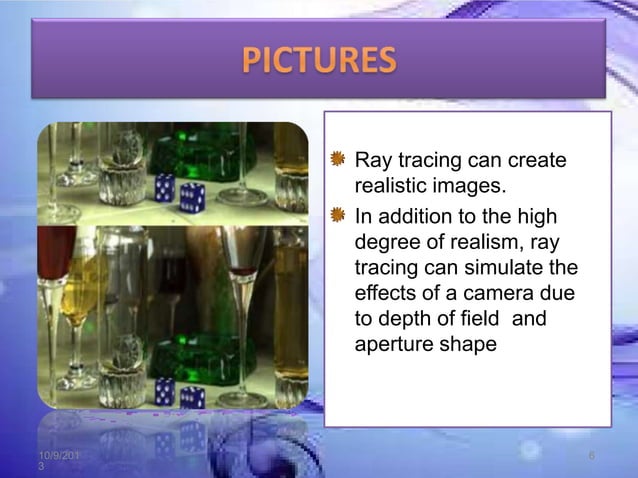 PICTURES

Ray tracing can create realistic images.

In addition to the high degree of realism, ray tracing can simulate the effects of a camera due to depth of field  and aperture shape

10/9/2013

6